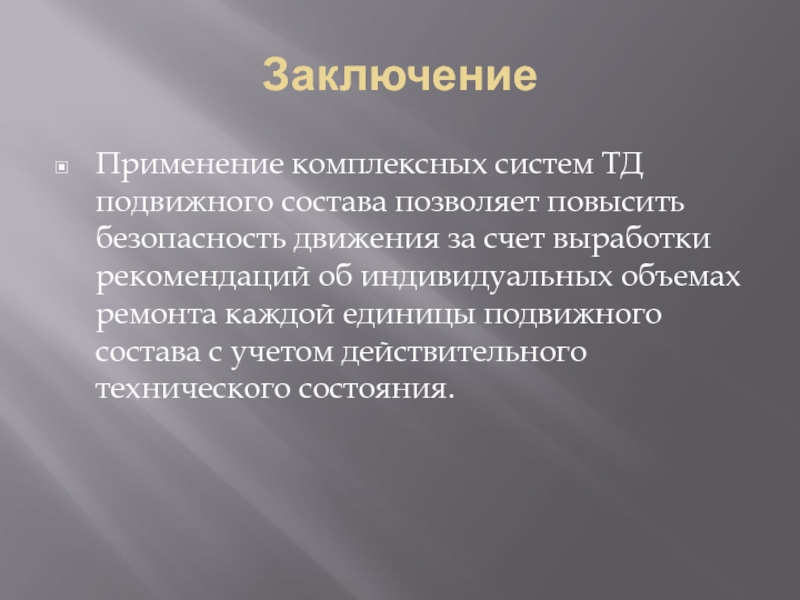 Заключение

Применение комплексных систем ТД подвижного состава позволяет повысить безопасность движения за счет выработки рекомендаций об индивидуальных объемах ремонта каждой единицы подвижного состава с учетом действительного технического состояния.